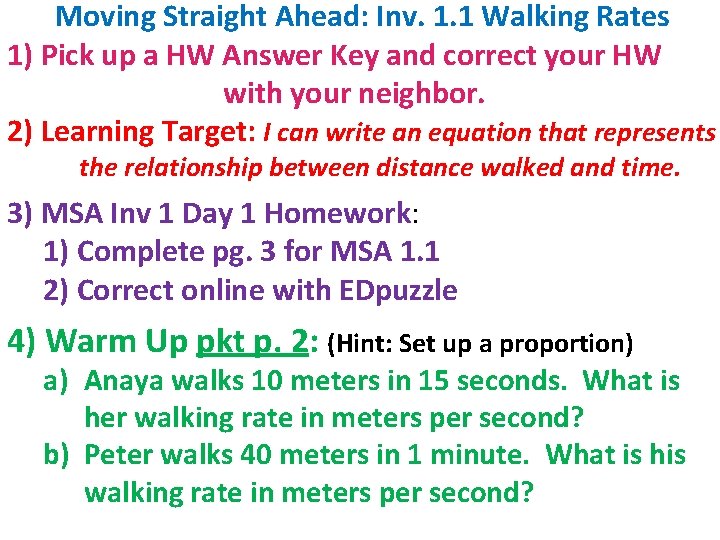 Moving Straight Ahead: Inv. 1.1 Walking Rates

1) Pick up a HW Answer Key and correct your HW with your neighbor.

2) Learning Target: I can write an equation that represents the relationship between distance walked and time.

3) MSA Inv 1 Day 1 Homework:
1) Complete pg. 3 for MSA 1.1
2) Correct online with EDpuzzle

4) Warm Up pkt p. 2: (Hint: Set up a proportion)
a) Anaya walks 10 meters in 15 seconds. What is her walking rate in meters per second?
b) Peter walks 40 meters in 1 minute. What is his walking rate in meters per second?